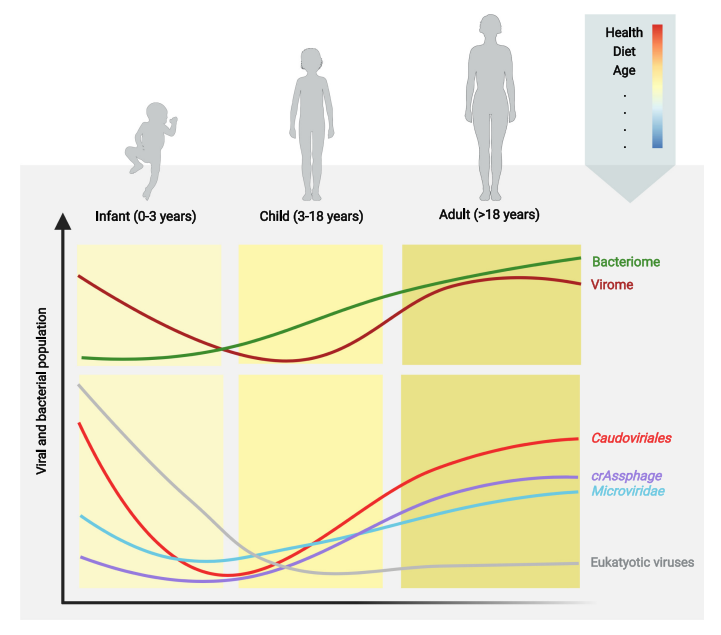 Health
Diet
Age
.
.
.
.

Infant (0-3 years)
Child (3-18 years)
Adult (>18 years)

Viral and bacterial population

Bacteriome
Virome

Caudoviriales
crAssphage
Microviridae
Eukatyotic viruses